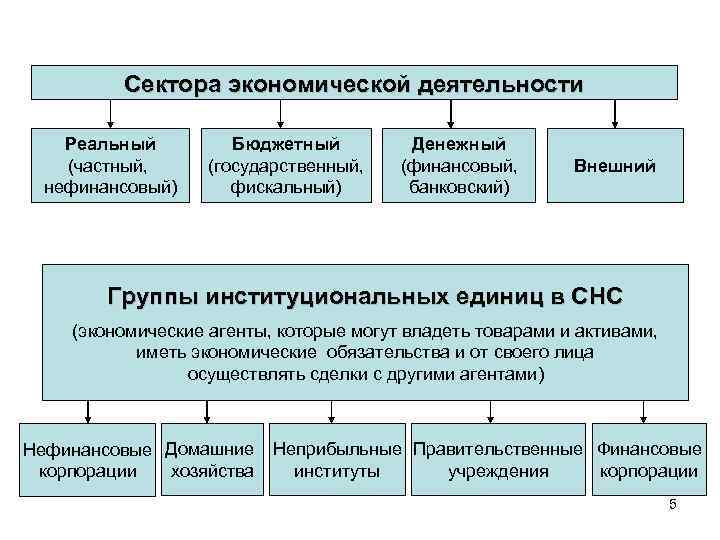 Сектора экономической деятельности

Реальный (частный, нефинансовый)

Бюджетный (государственный, фискальный)

Денежный (финансовый, банковский)

Внешний

Группы институциональных единиц в СНС

(экономические агенты, которые могут владеть товарами и активами, иметь экономические обязательства и от своего лица осуществлять сделки с другими агентами)

Нефинансовые корпорации

Домашние хозяйства

Неприбыльные институты

Правительственные учреждения

Финансовые корпорации

5